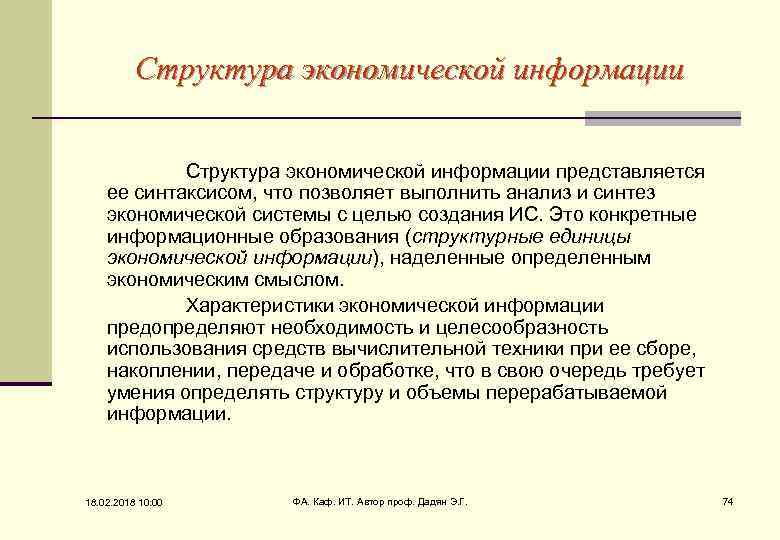 Структура экономической информации

Структура экономической информации представляется ее синтаксисом, что позволяет выполнить анализ и синтез экономической системы с целью создания ИС. Это конкретные информационные образования (структурные единицы экономической информации), наделенные определенным экономическим смыслом.

Характеристики экономической информации предопределяют необходимость и целесообразность использования средств вычислительной техники при ее сборе, накоплении, передаче и обработке, что в свою очередь требует умения определять структуру и объемы перерабатываемой информации.

18.02.2018 10:00

ФА. Каф. ИТ. Автор проф. Дадян Э.Г.

74